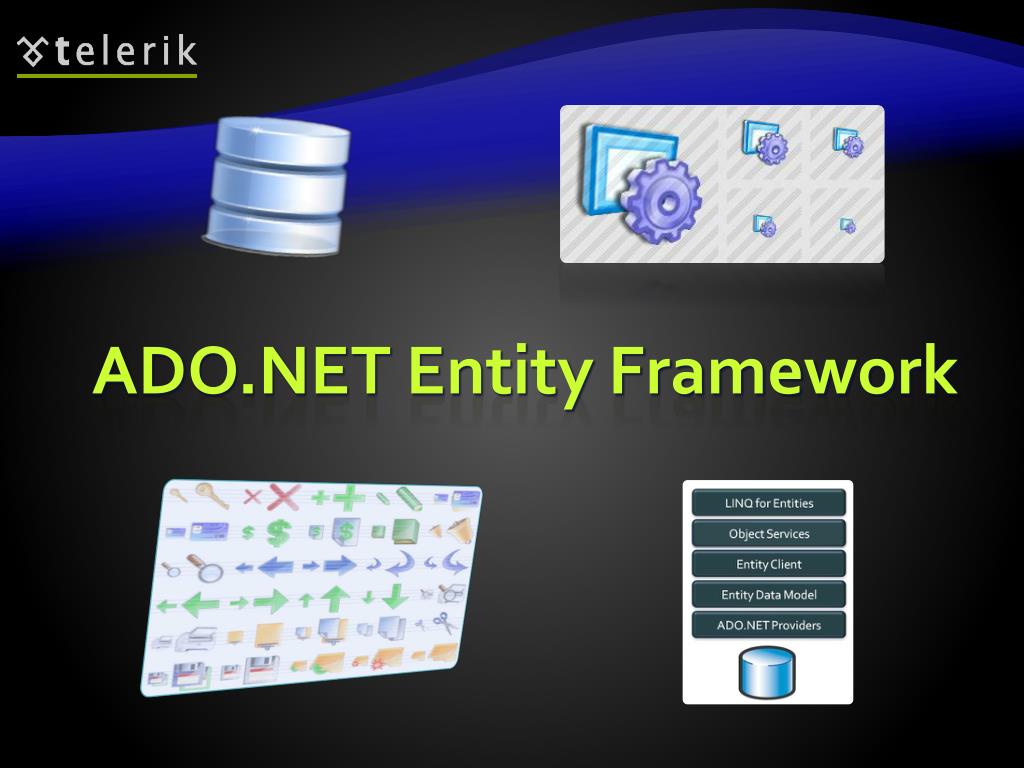 telerik

ADO.NET Entity Framework

LINQ for Entities
Object Services
Entity Client
Entity Data Model
ADO.NET Providers